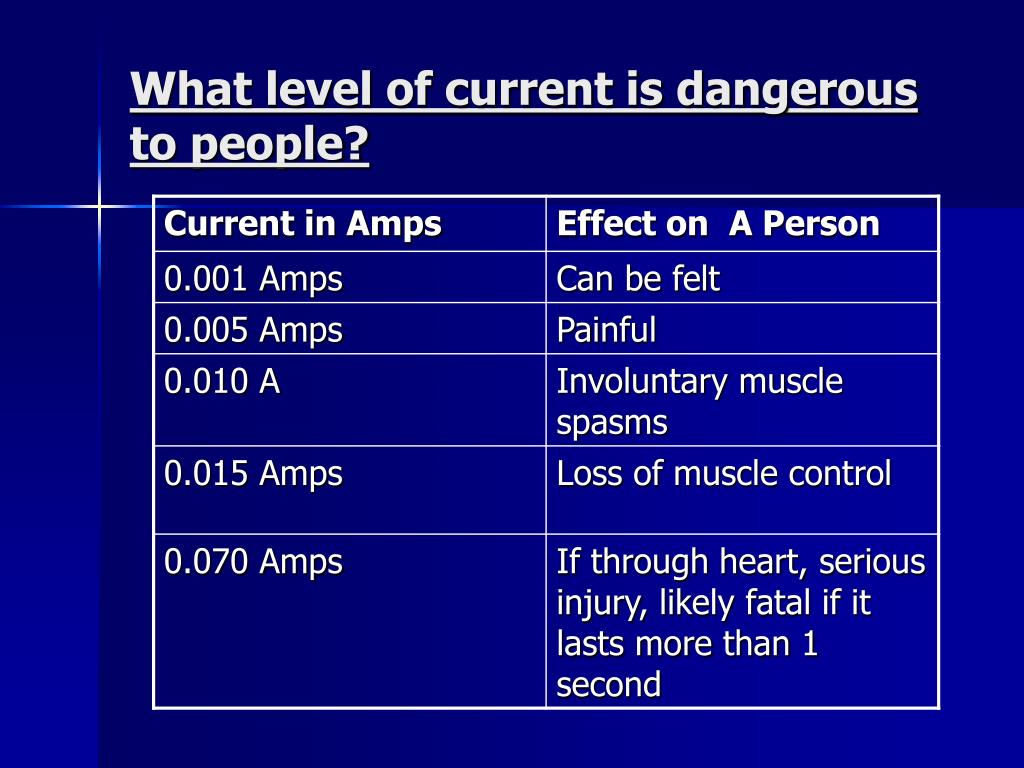 What level of current is dangerous to people?

| Current in Amps | Effect on A Person |
|---|---|
| 0.001 Amps | Can be felt |
| 0.005 Amps | Painful |
| 0.010 A | Involuntary muscle spasms |
| 0.015 Amps | Loss of muscle control |
| 0.070 Amps | If through heart, serious injury, likely fatal if it lasts more than 1 second |